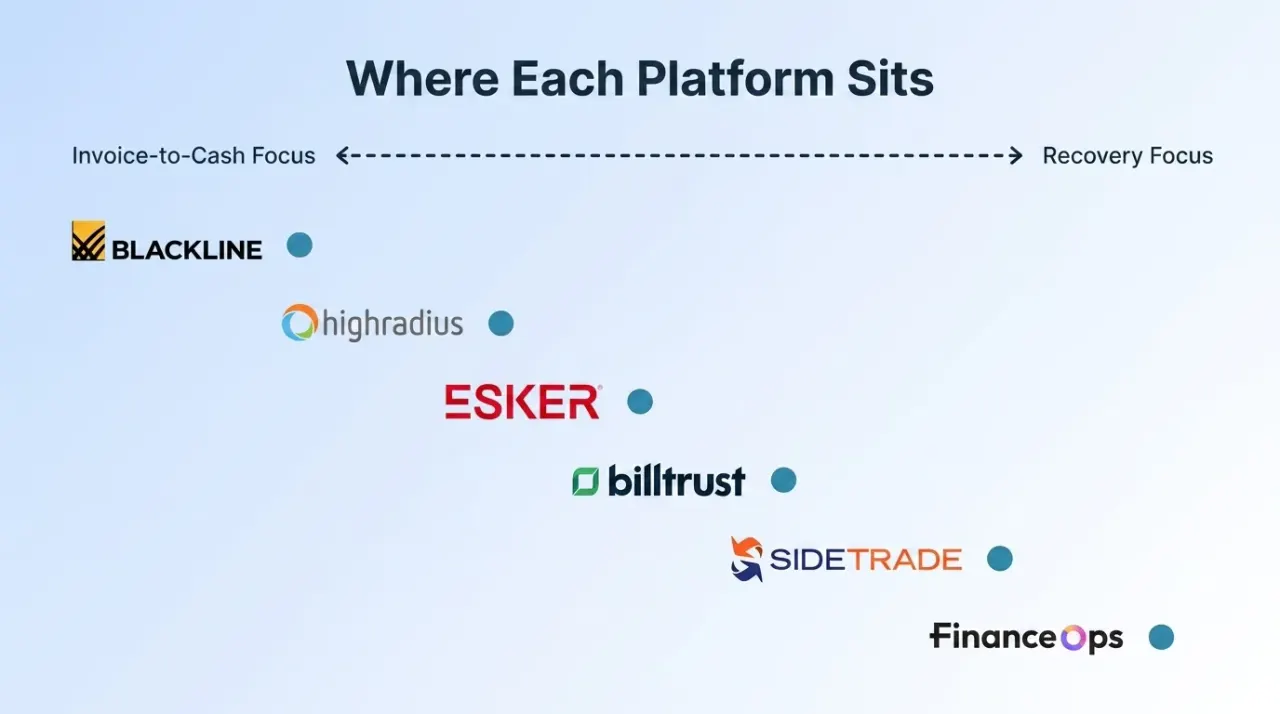 Where Each Platform Sits

Invoice-to-Cash Focus Recovery Focus

BLACKLINE

highradius

ESKER

billtrust

SIDETRADE

FinanceOps